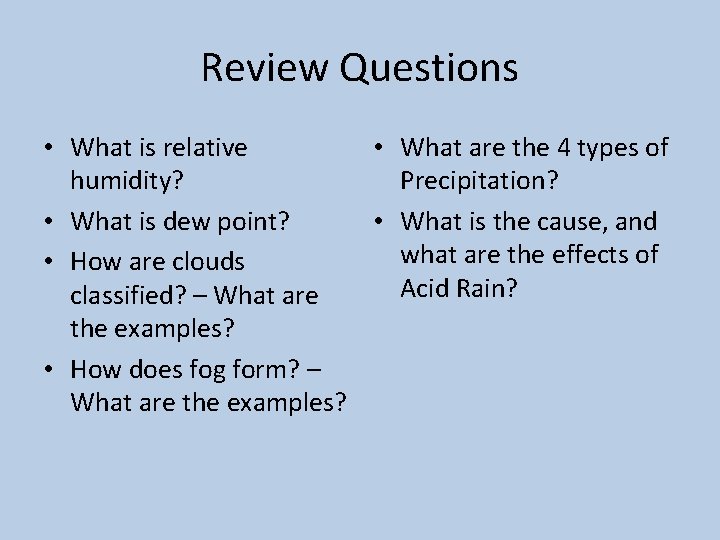 Review Questions

• What is relative humidity?
• What is dew point?
• How are clouds classified? – What are the examples?
• How does fog form? – What are the examples?

• What are the 4 types of Precipitation?
• What is the cause, and what are the effects of Acid Rain?